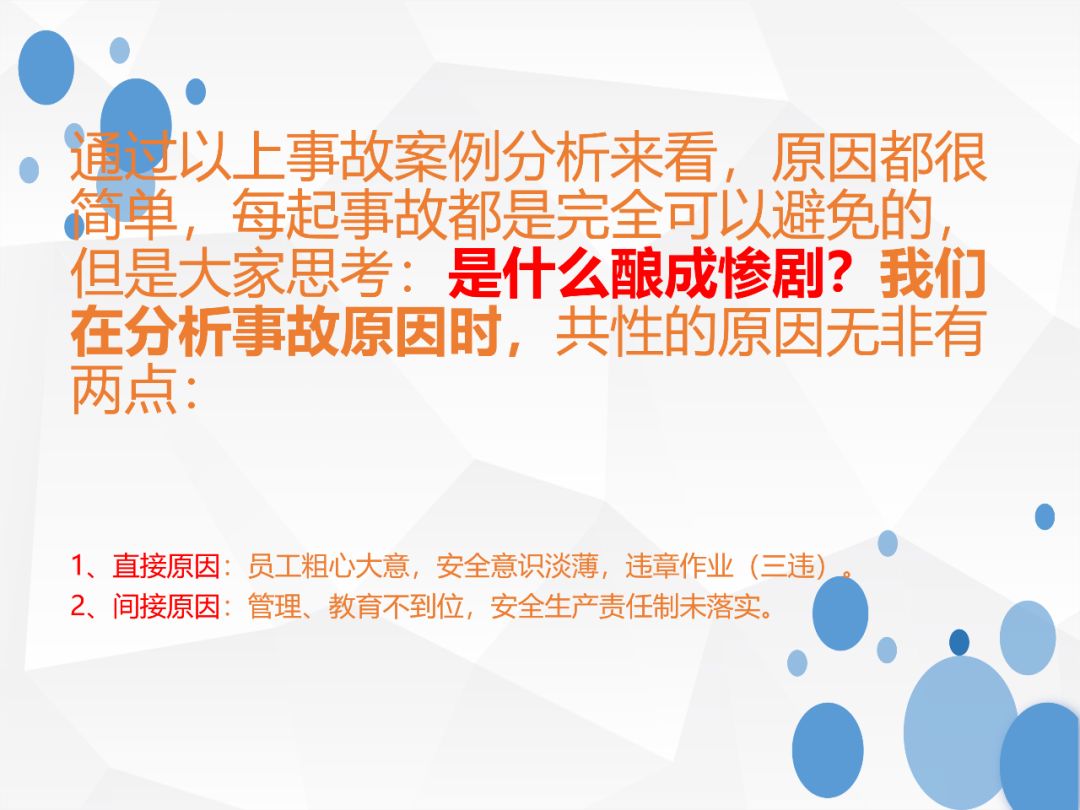 通过以上事故案例分析来看，原因都很简单，每起事故都是完全可以避免的，但是大家思考：是什么酿成惨剧？我们在分析事故原因时，共性的原因无非有两点：

1、直接原因：员工粗心大意，安全意识淡薄，违章作业（三违）。
2、间接原因：管理、教育不到位，安全生产责任制未落实。